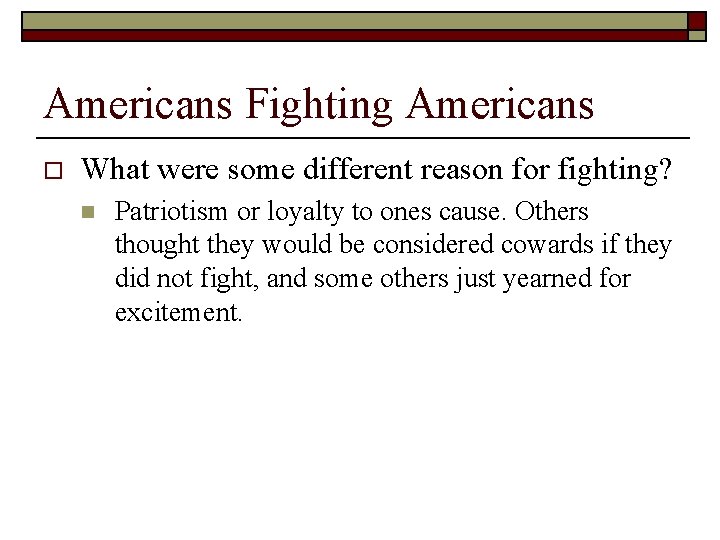 Americans Fighting Americans

What were some different reason for fighting?

Patriotism or loyalty to ones cause. Others thought they would be considered cowards if they did not fight, and some others just yearned for excitement.